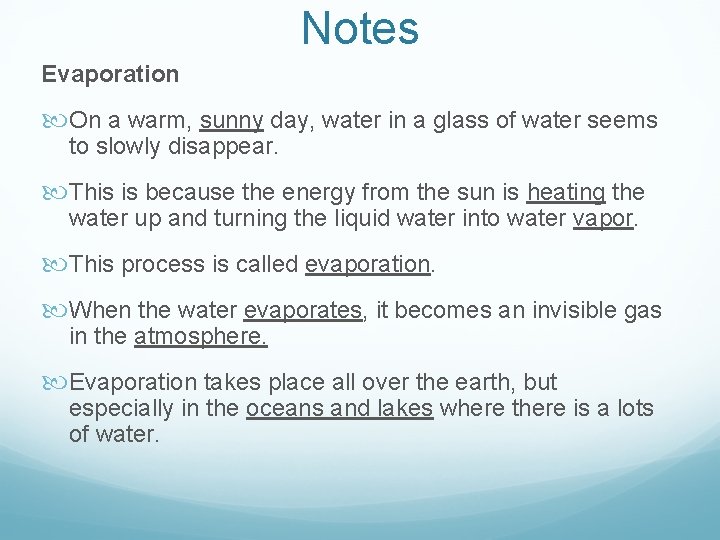 Notes

Evaporation

On a warm, sunny day, water in a glass of water seems to slowly disappear.

This is because the energy from the sun is heating the water up and turning the liquid water into water vapor.

This process is called evaporation.

When the water evaporates, it becomes an invisible gas in the atmosphere.

Evaporation takes place all over the earth, but especially in the oceans and lakes where there is a lots of water.